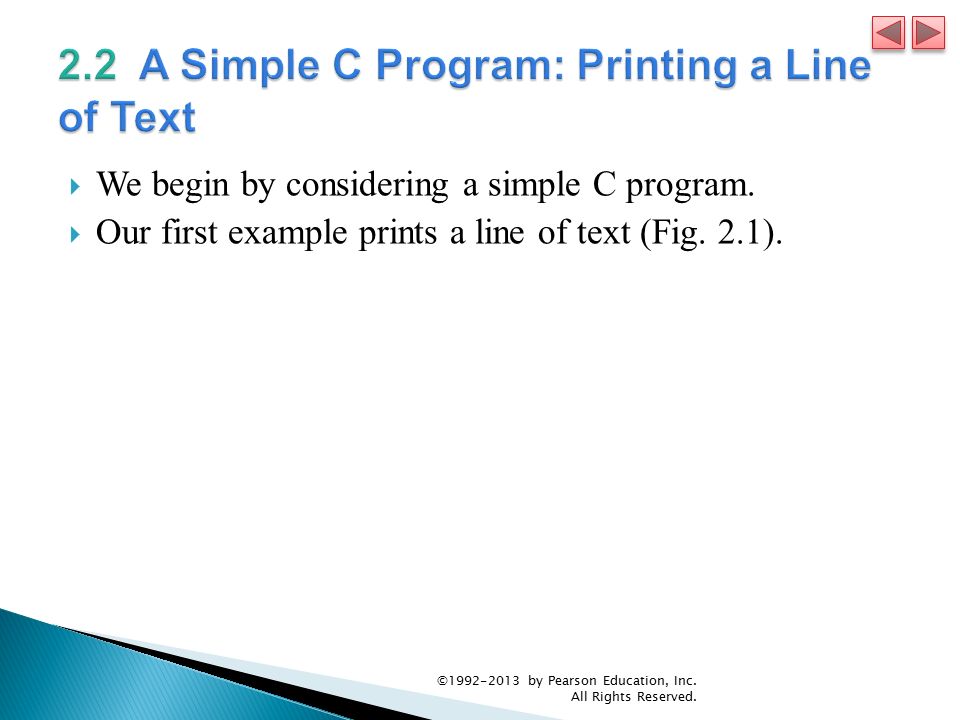 2.2 A Simple C Program: Printing a Line of Text

We begin by considering a simple C program.
Our first example prints a line of text (Fig. 2.1).

©1992-2013 by Pearson Education, Inc. All Rights Reserved.